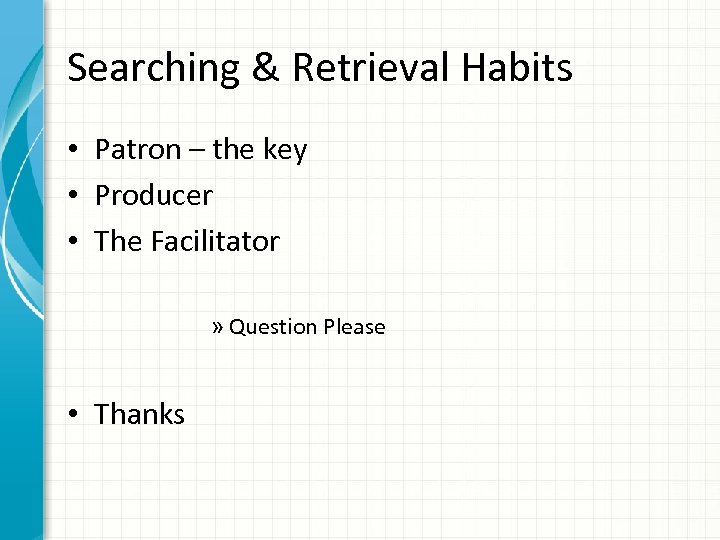 Searching & Retrieval Habits

• Patron – the key
• Producer
• The Facilitator

» Question Please

• Thanks